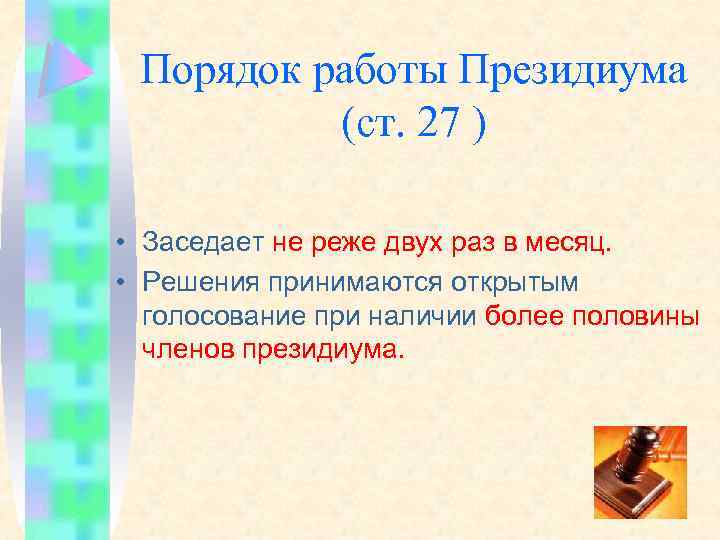 Порядок работы Президиума (ст. 27 )

• Заседает не реже двух раз в месяц.
• Решения принимаются открытым голосование при наличии более половины членов президиума.